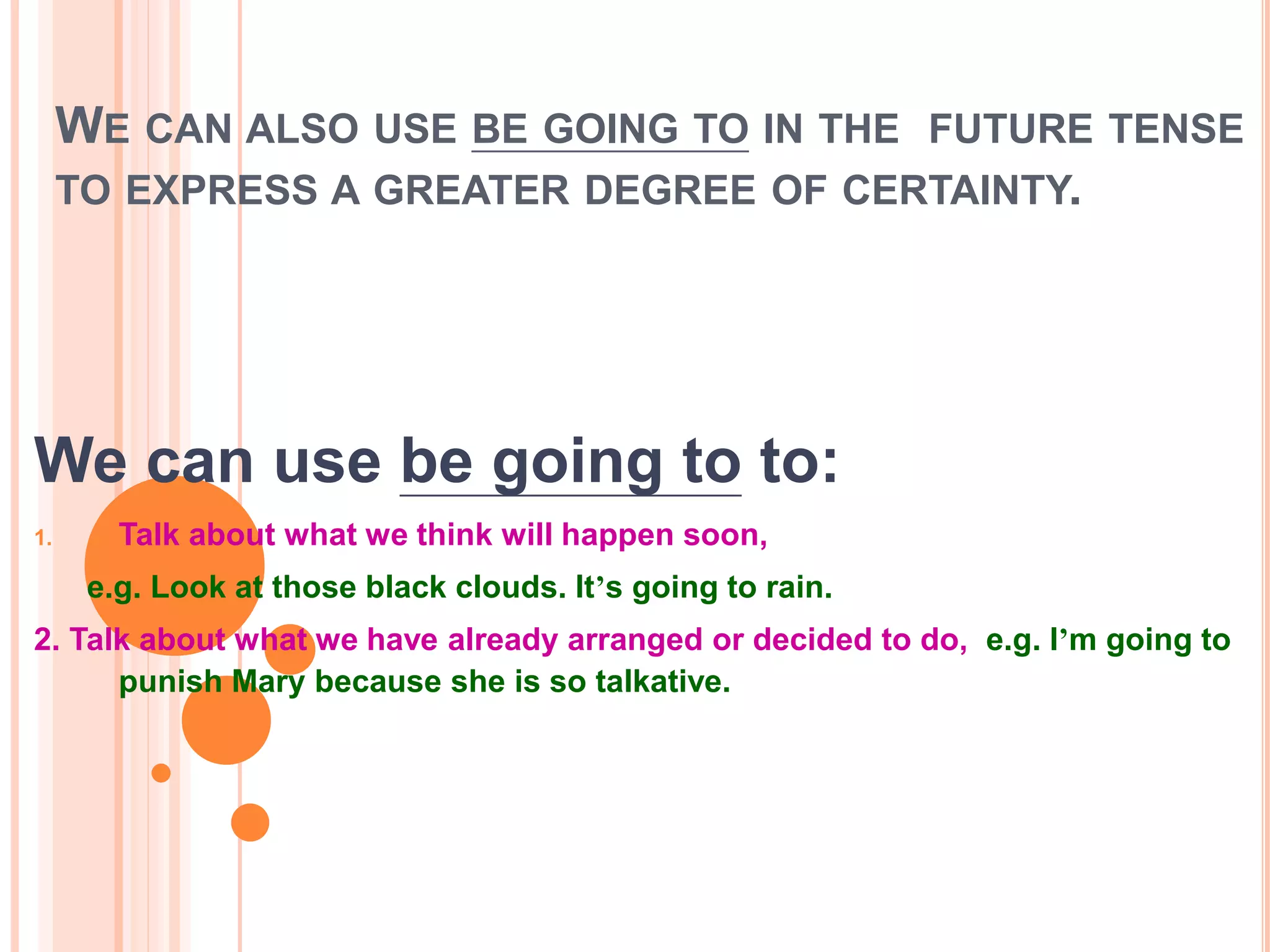 WE CAN ALSO USE BE GOING TO IN THE FUTURE TENSE TO EXPRESS A GREATER DEGREE OF CERTAINTY.

We can use be going to to:

1. Talk about what we think will happen soon,

e.g. Look at those black clouds. It's going to rain.

2. Talk about what we have already arranged or decided to do, e.g. I'm going to punish Mary because she is so talkative.